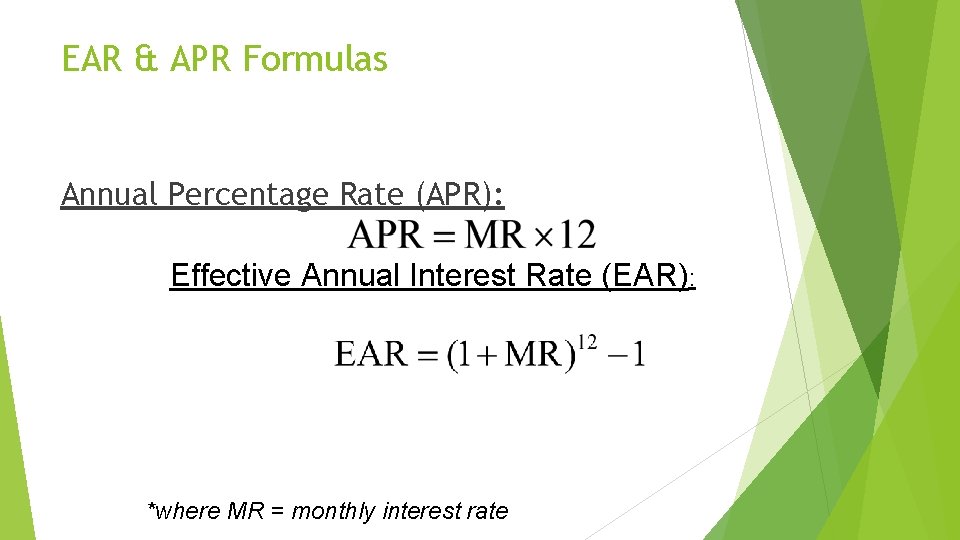 EAR & APR Formulas

Annual Percentage Rate (APR):

$APR = MR \times 12$

Effective Annual Interest Rate (EAR):

$EAR = (1 + MR)^{12} - 1$

*where MR = monthly interest rate